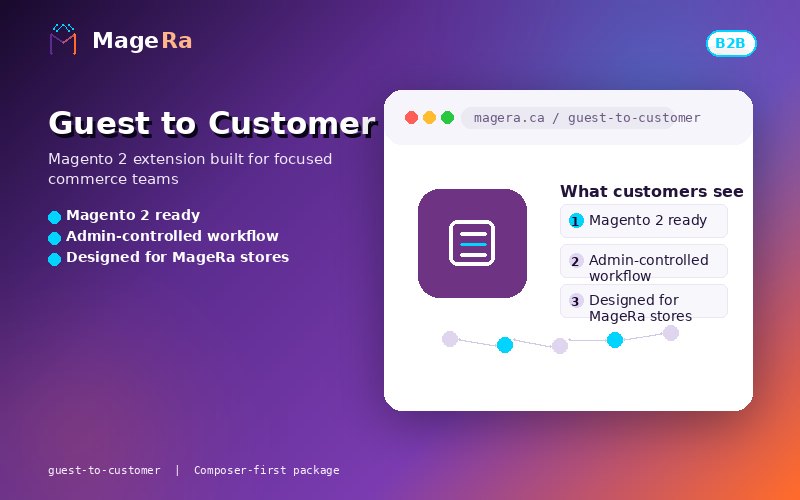 MageRa

B2B

Guest to Customer

Magento 2 extension built for focused commerce teams

Magento 2 ready
Admin-controlled workflow
Designed for MageRa stores

magera.ca / guest-to-customer

What customers see

1 Magento 2 ready

2 Admin-controlled workflow

3 Designed for MageRa stores

guest-to-customer | Composer-first package